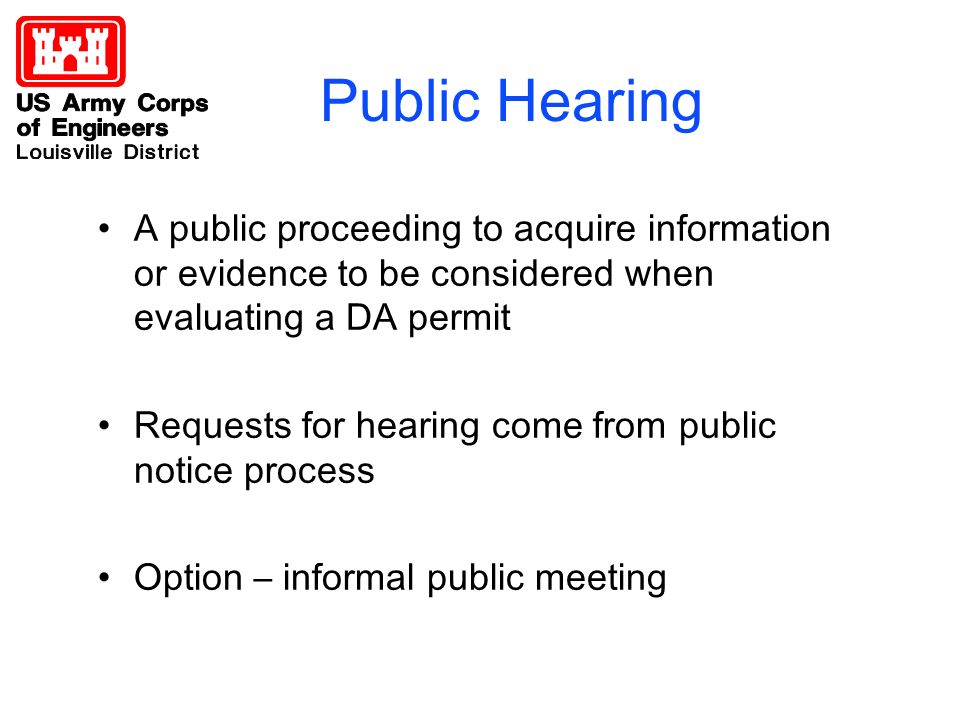 US Army Corps of Engineers
Louisville District

Public Hearing

• A public proceeding to acquire information or evidence to be considered when evaluating a DA permit

• Requests for hearing come from public notice process

• Option – informal public meeting